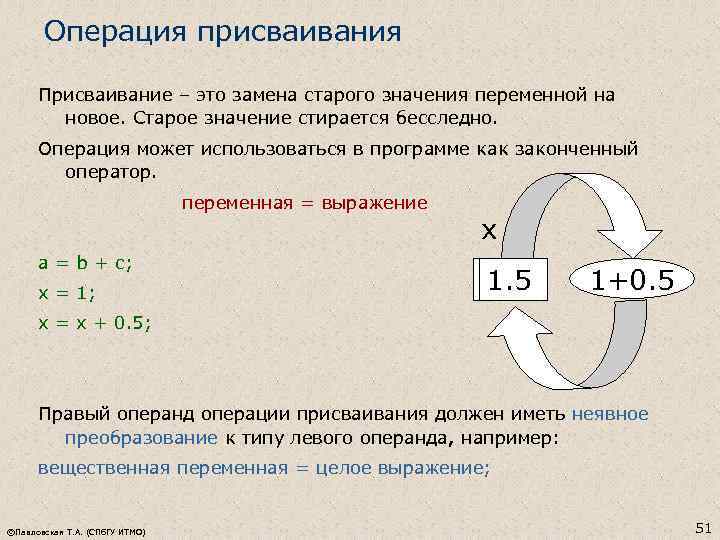 Операция присваивания

Присваивание – это замена старого значения переменной на новое. Старое значение стирается бесследно.

Операция может использоваться в программе как законченный оператор.

переменная = выражение

a = b + c;

x = 1;

x = x + 0.5;

x

1.5

1+0.5

Правый операнд операции присваивания должен иметь неявное преобразование к типу левого операнда, например:

вещественная переменная = целое выражение;

©Павловская Т.А. (СПбГУ ИТМО)

51